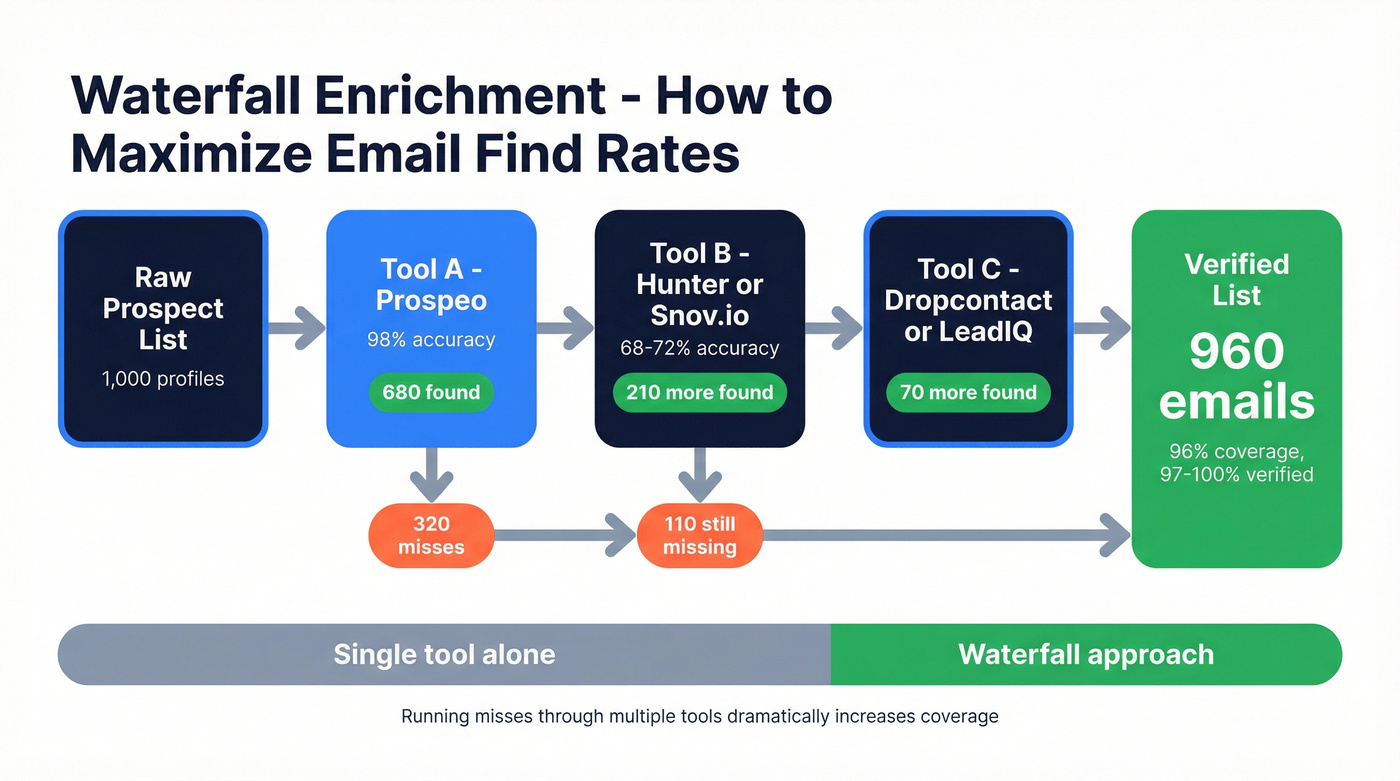 Waterfall Enrichment - How to Maximize Email Find Rates

Raw Prospect List

1,000 profiles

Tool A - Prospeo

98% accuracy

680 found

Tool B - Hunter or Snov.io

68-72% accuracy

210 more found

Tool C - Dropcontact or LeadIQ

70 more found

Verified List

960 emails

96% coverage, 97-100% verified

320 misses

110 still missing

Single tool alone

Waterfall approach

Running misses through multiple tools dramatically increases coverage